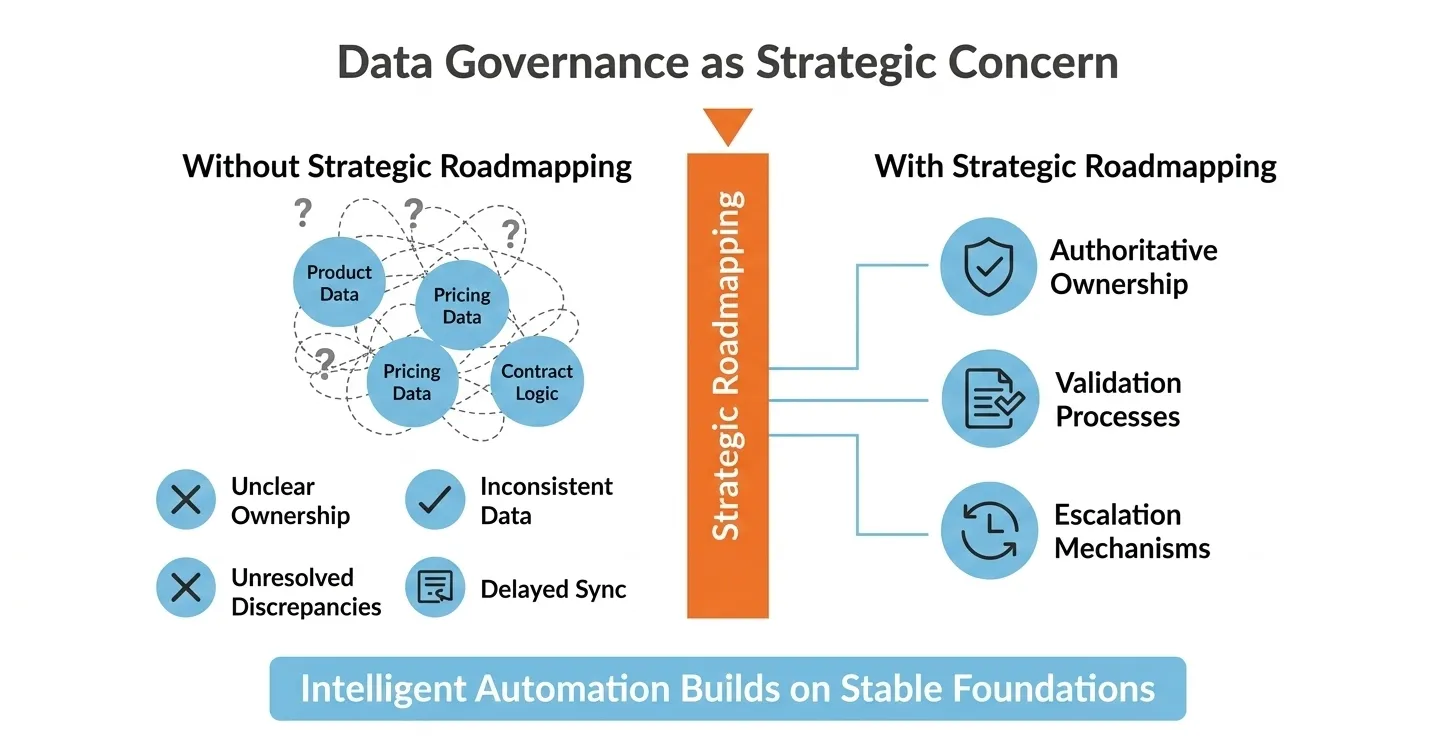 Data Governance as Strategic Concern

Without Strategic Roadmapping

?
?
?
?

Product Data

Pricing Data

Pricing Data

Contract Logic

Unclear Ownership

Inconsistent Data

Unresolved Discrepancies

Delayed Sync

Strategic Roadmapping

With Strategic Roadmapping

Authoritative Ownership

Validation Processes

Escalation Mechanisms

Intelligent Automation Builds on Stable Foundations